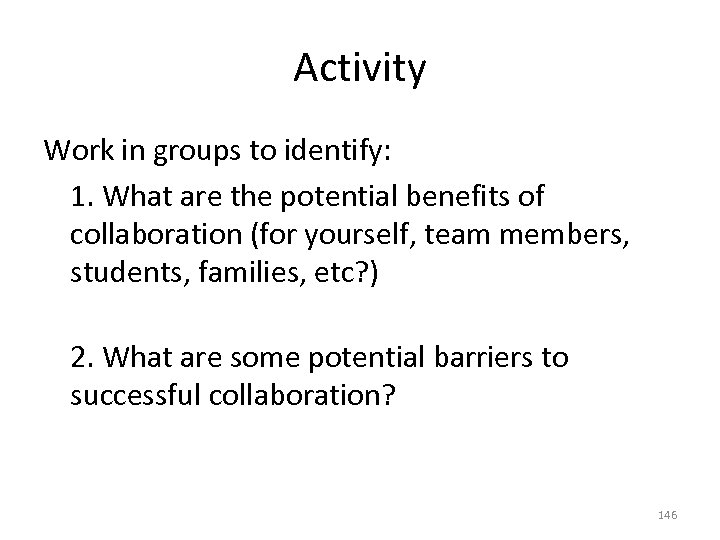 Activity

Work in groups to identify:

1. What are the potential benefits of collaboration (for yourself, team members, students, families, etc?)

2. What are some potential barriers to successful collaboration?

146